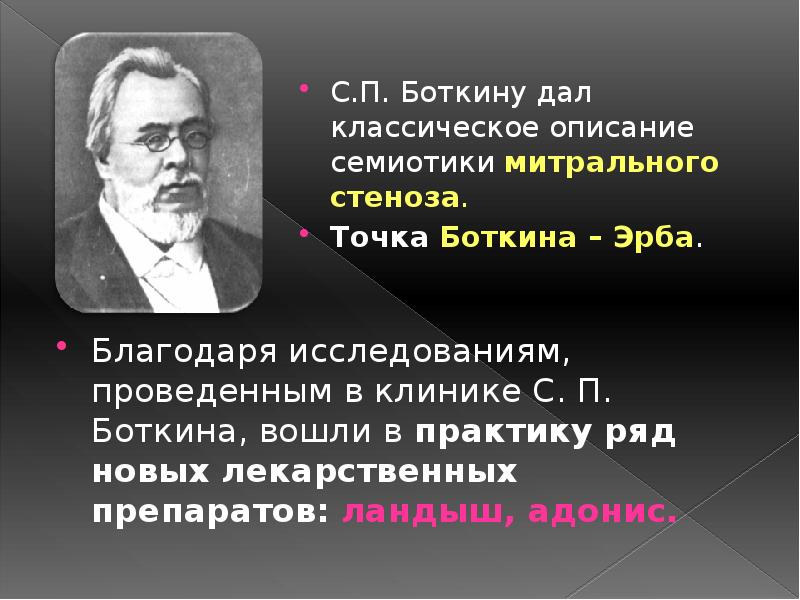 • С.П. Боткину дал классическое описание семиотики митрального стеноза.
• Точка Боткина – Эрба.

• Благодаря исследованиям, проведенным в клинике С. П. Боткина, вошли в практику ряд новых лекарственных препаратов: ландыш, адонис.